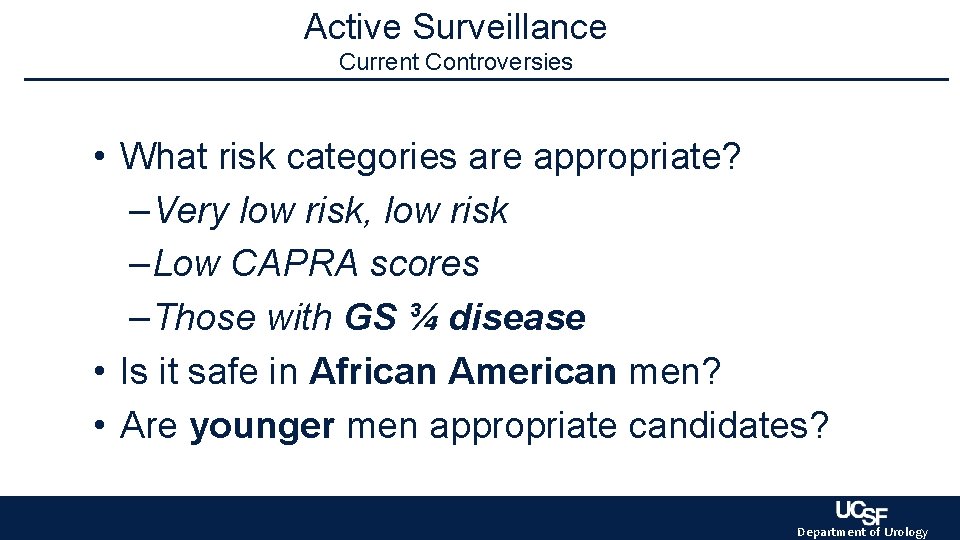 Active Surveillance
Current Controversies

• What risk categories are appropriate?
– Very low risk, low risk
– Low CAPRA scores
– Those with GS ¾ disease
• Is it safe in African American men?
• Are younger men appropriate candidates?

UCSF
Department of Urology